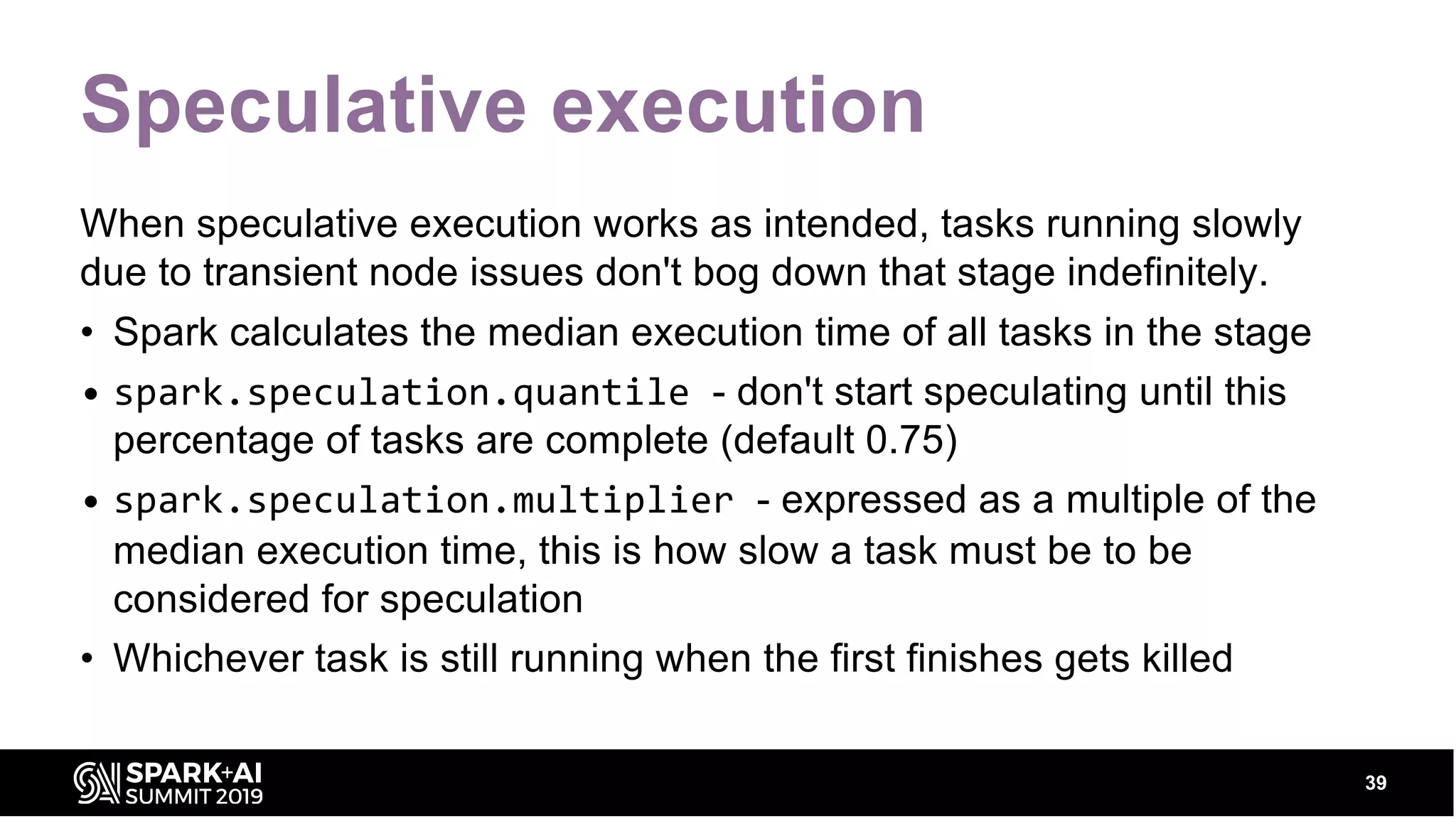 Speculative execution

When speculative execution works as intended, tasks running slowly due to transient node issues don't bog down that stage indefinitely.

• Spark calculates the median execution time of all tasks in the stage

• spark.speculation.quantile - don't start speculating until this percentage of tasks are complete (default 0.75)

• spark.speculation.multiplier - expressed as a multiple of the median execution time, this is how slow a task must be to be considered for speculation

• Whichever task is still running when the first finishes gets killed

SPARK+AI SUMMIT 2019

39